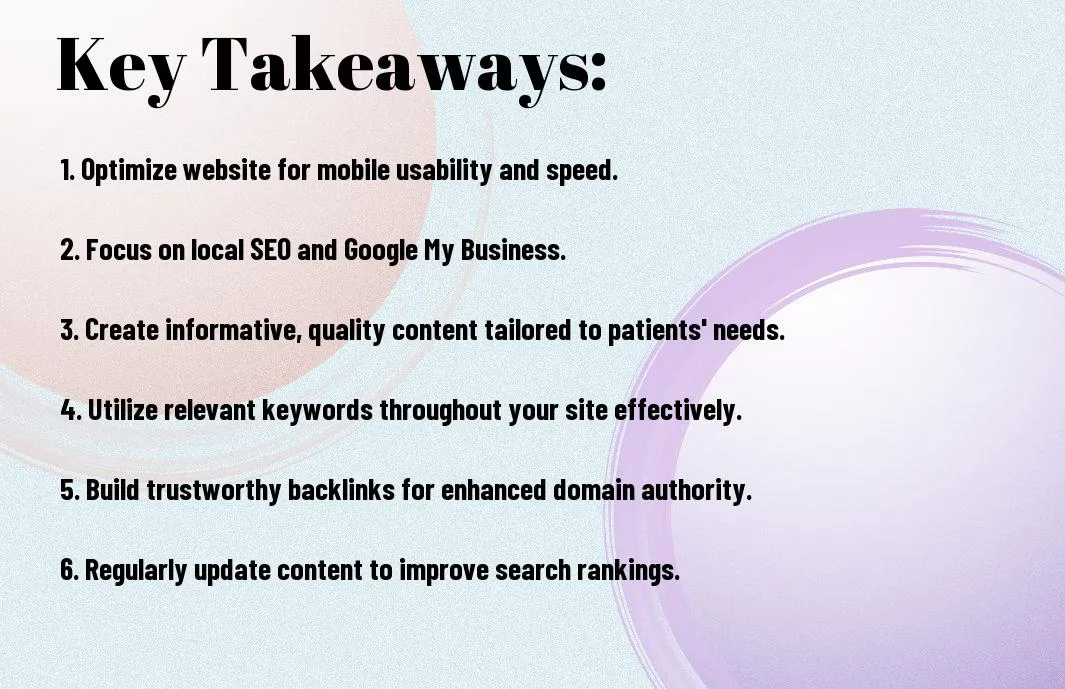 Key Takeaways:

1. Optimize website for mobile usability and speed.

2. Focus on local SEO and Google My Business.

3. Create informative, quality content tailored to patients' needs.

4. Utilize relevant keywords throughout your site effectively.

5. Build trustworthy backlinks for enhanced domain authority.

6. Regularly update content to improve search rankings.